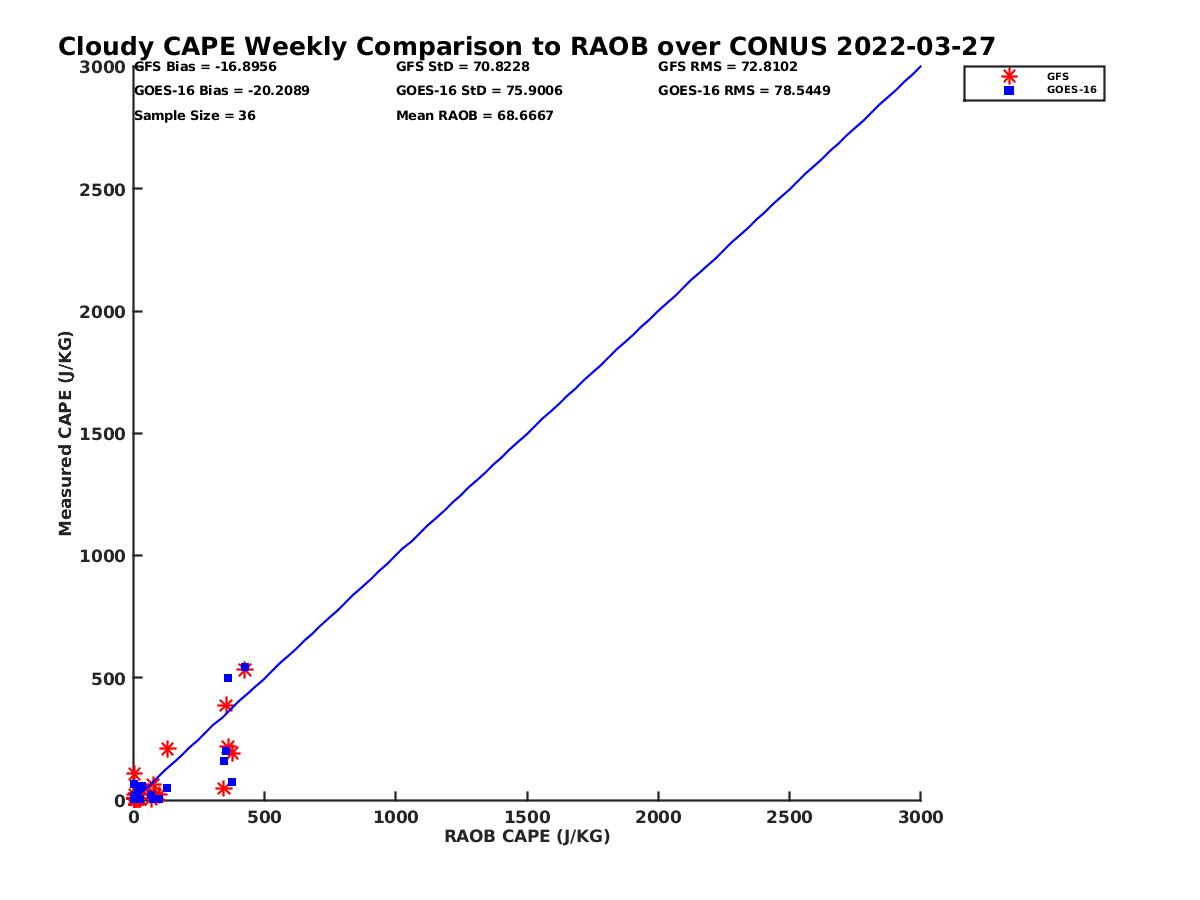 Cloudy CAPE Weekly Comparison to RAOB over CONUS 2022-03-27

GFS Bias = -16.8956
GOES-16 Bias = -20.2089
Sample Size = 36

GFS StD = 70.8228
GOES-16 StD = 75.9006
Mean RAOB = 68.6667

GFS RMS = 72.8102
GOES-16 RMS = 78.5449

GFS
GOES-16

Measured CAPE (J/KG)

3000
2500
2000
1500
1000
500
0

0
500
1000
1500
2000
2500
3000

RAOB CAPE (J/KG)